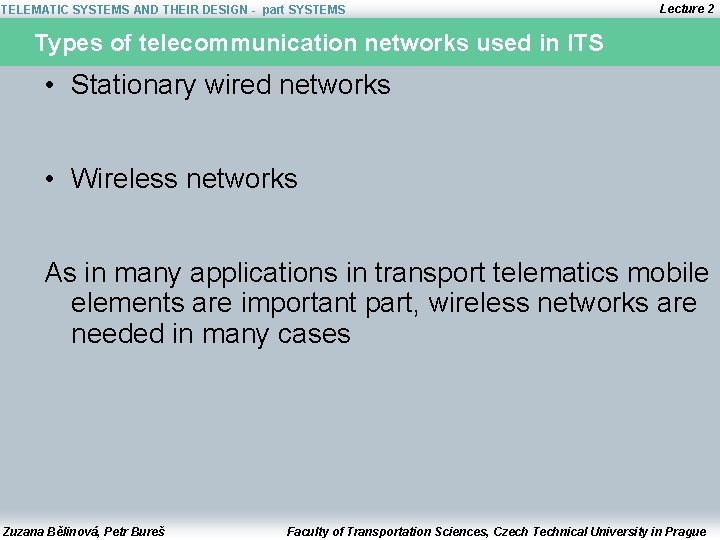 TELEMATIC SYSTEMS AND THEIR DESIGN - part SYSTEMS

Lecture 2

Types of telecommunication networks used in ITS

• Stationary wired networks

• Wireless networks

As in many applications in transport telematics mobile elements are important part, wireless networks are needed in many cases

Zuzana Bělinová, Petr Bureš

Faculty of Transportation Sciences, Czech Technical University in Prague